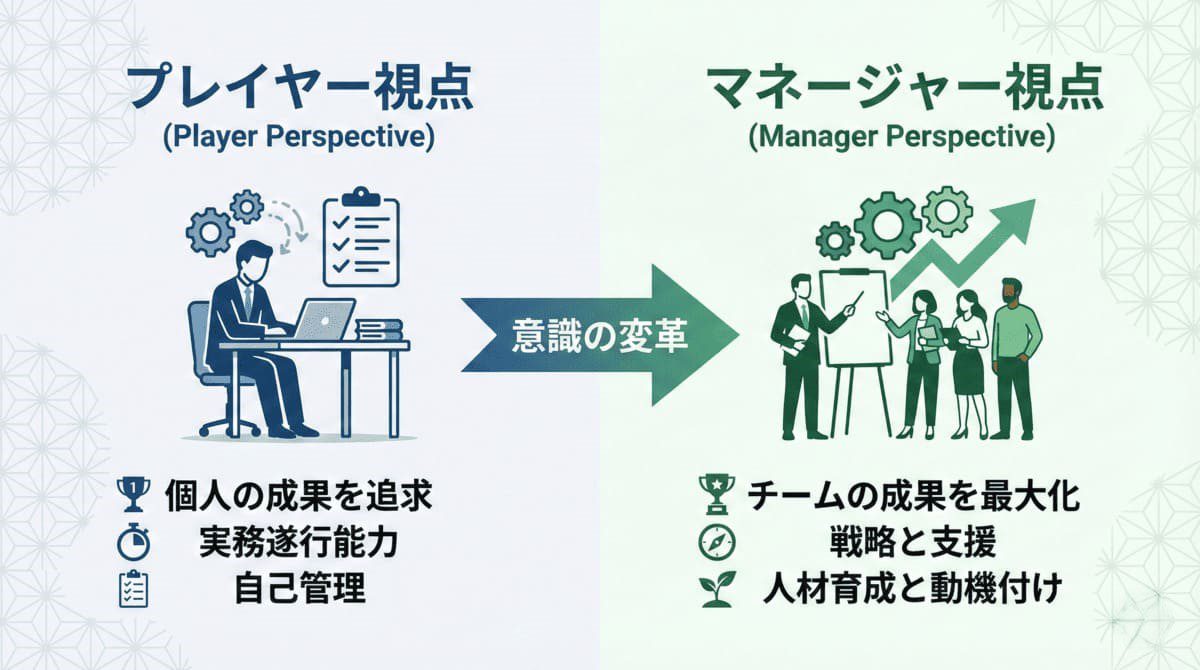 プレイヤー視点
(Player Perspective)

個人の成果を追求
実務遂行能力
自己管理

意識の変革

マネージャー視点
(Manager Perspective)

チームの成果を最大化
戦略と支援
人材育成と動機付け